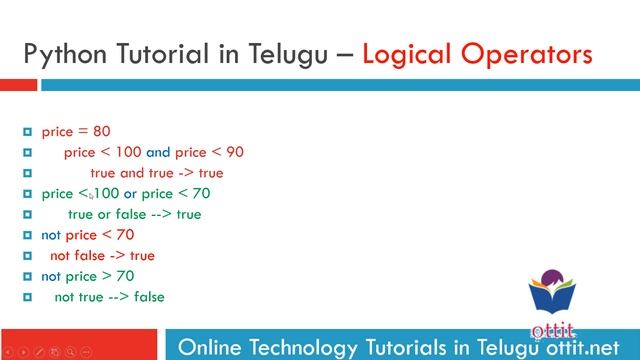 Python Tutorial in Telugu – Logical Operators

price = 80
price < 100 and price < 90
true and true -> true
price < 100 or price < 70
true or false --> true
not price < 70
not false -> true
not price > 70
not true --> false

ottit

Online Technology Tutorials in Telugu ottit.net